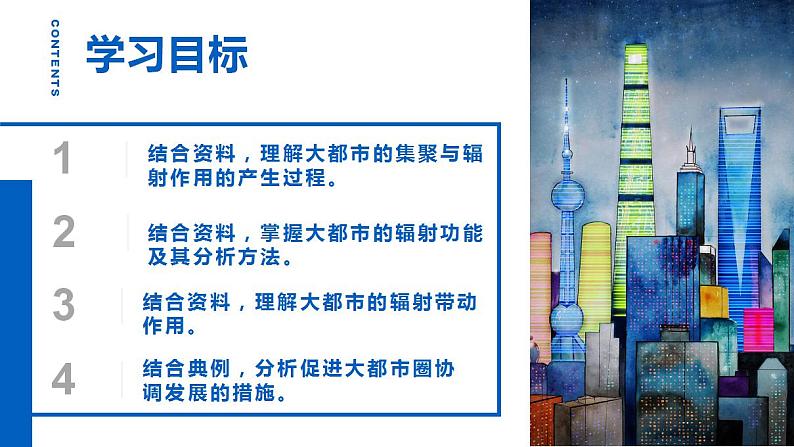 CONTENTS

学习目标

1 结合资料，理解大都市的集聚与辐射作用的产生过程。

2 结合资料，掌握大都市的辐射功能及其分析方法。

3 结合资料，理解大都市的辐射带动作用。

4 结合典例，分析促进大都市圈协调发展的措施。